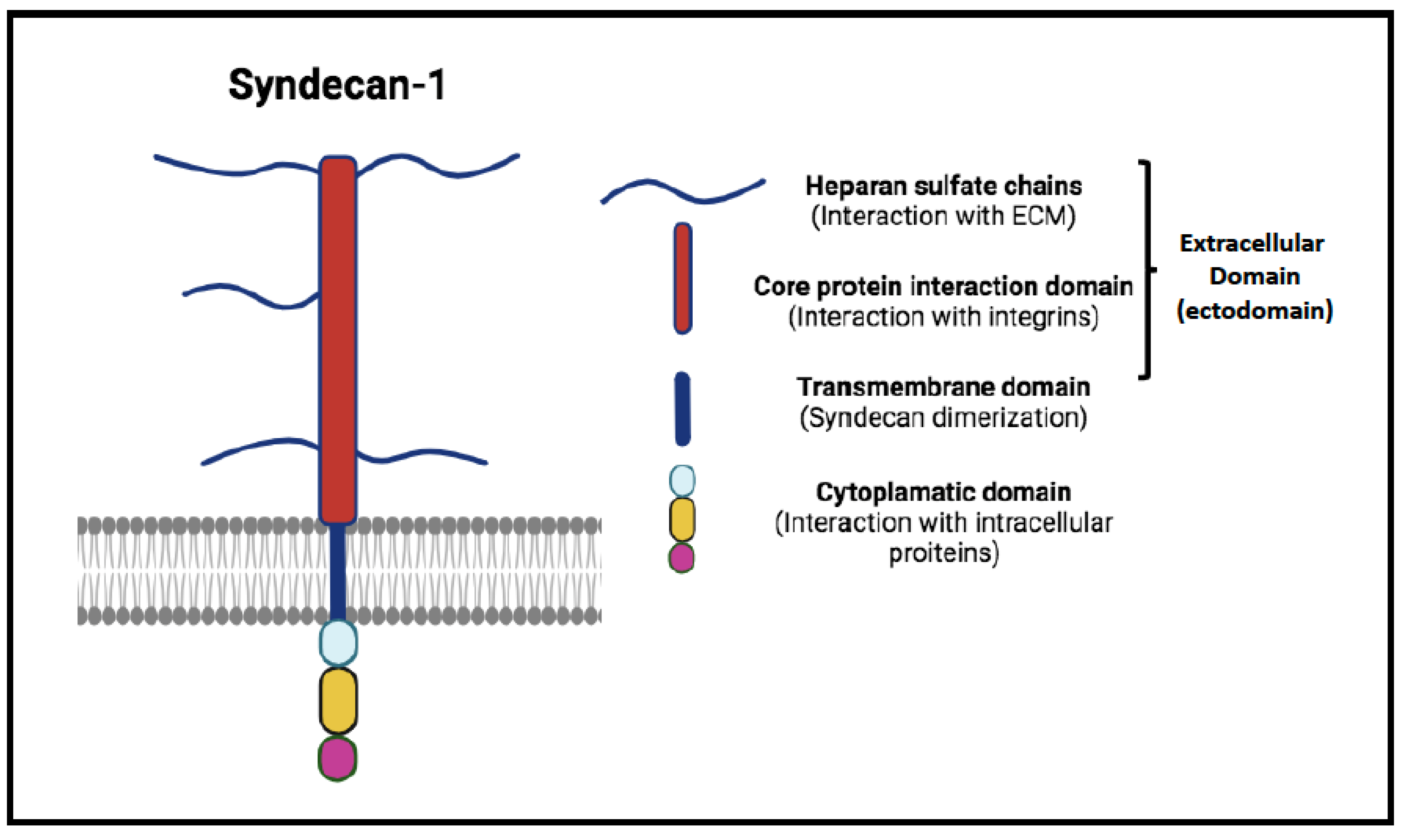 Syndecan-1

Heparan sulfate chains
(Interaction with ECM)

Core protein interaction domain
(Interaction with integrins)

Extracellular Domain (ectodomain)

Transmembrane domain
(Syndecan dimerization)

Cytoplamatic domain
(Interaction with intracellular proiteins)